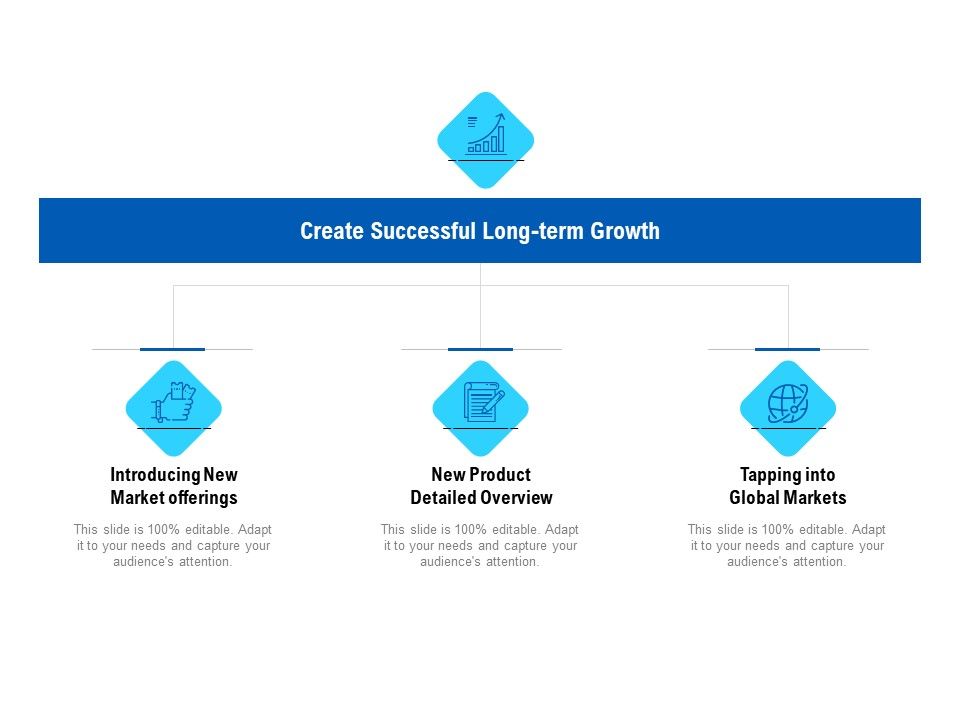 Create Successful Long-term Growth

Introducing New Market offerings

This slide is 100% editable. Adapt it to your needs and capture your audience's attention.

New Product Detailed Overview

This slide is 100% editable. Adapt it to your needs and capture your audience's attention.

Tapping into Global Markets

This slide is 100% editable. Adapt it to your needs and capture your audience's attention.